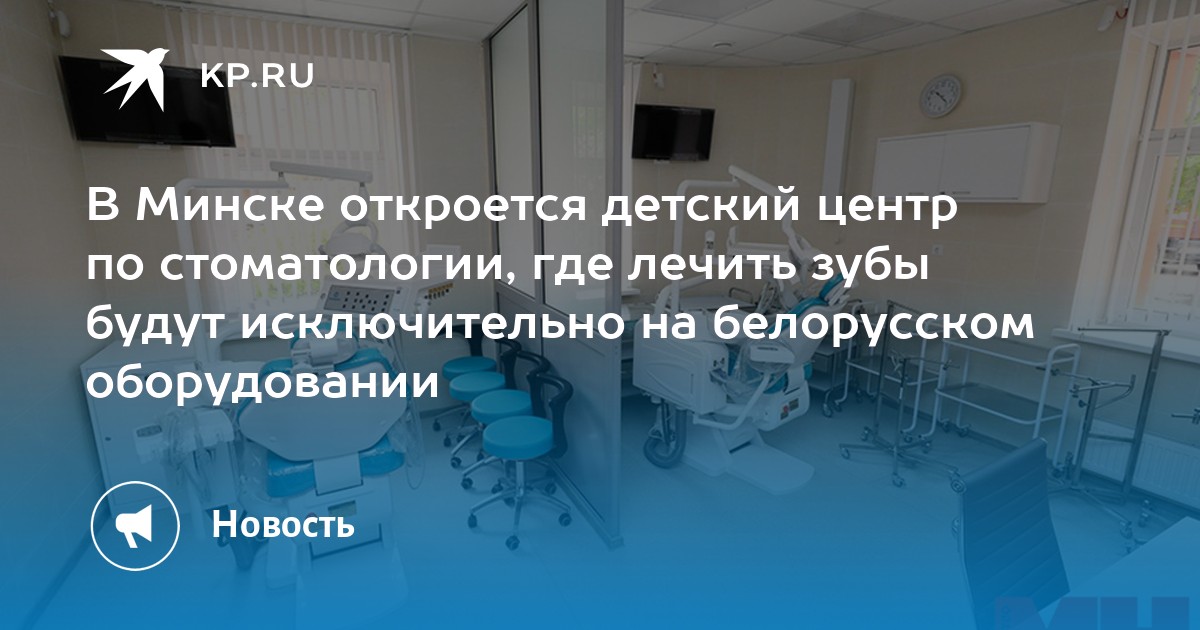 KP.RU

В Минске откроется детский центр по стоматологии, где лечить зубы будут исключительно на белорусском оборудовании

Новость